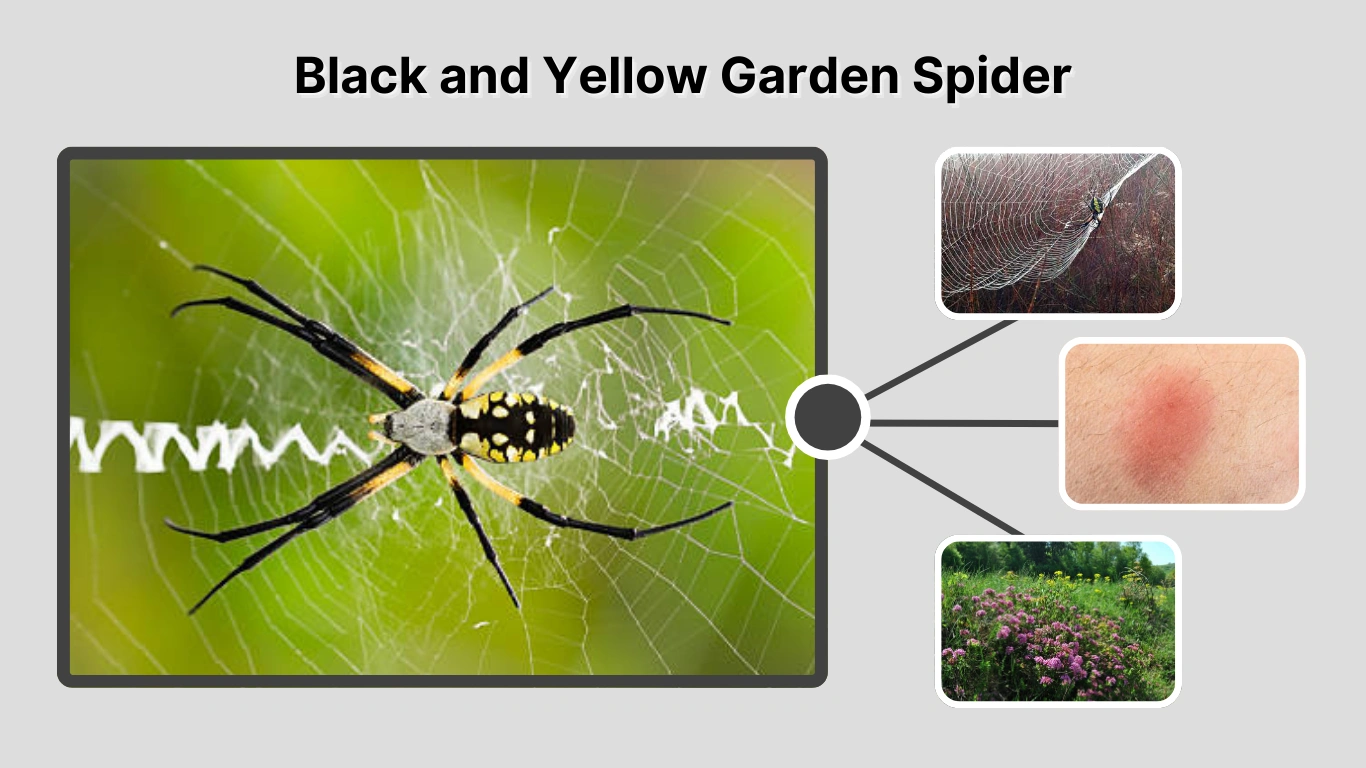 Black and Yellow Garden Spider